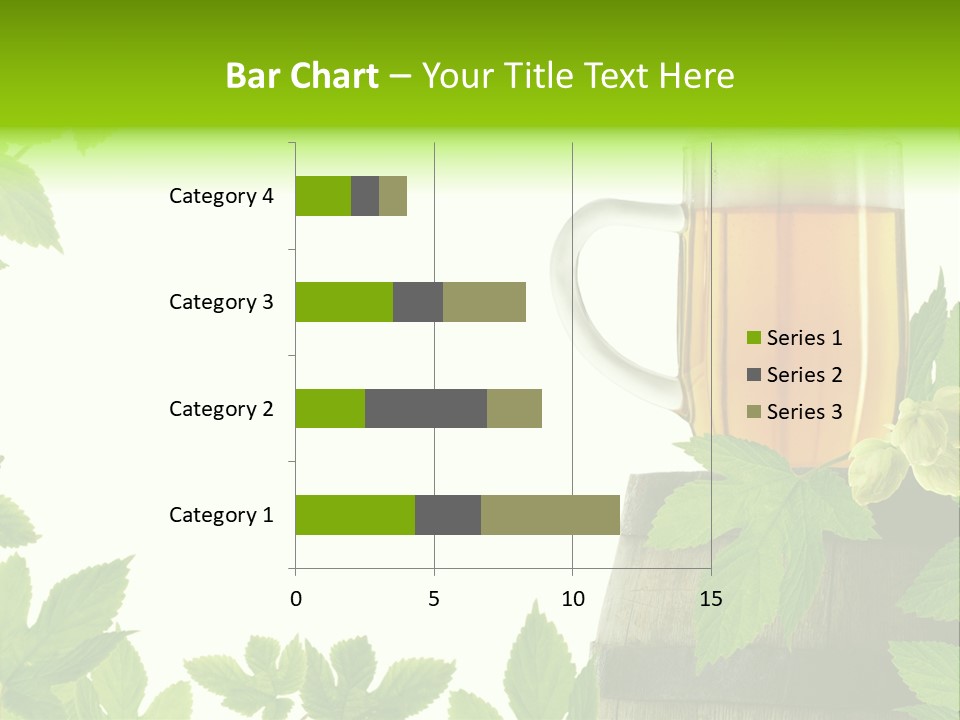 Bar Chart – Your Title Text Here

Category 4
Category 3
Category 2
Category 1

0
5
10
15

Series 1
Series 2
Series 3